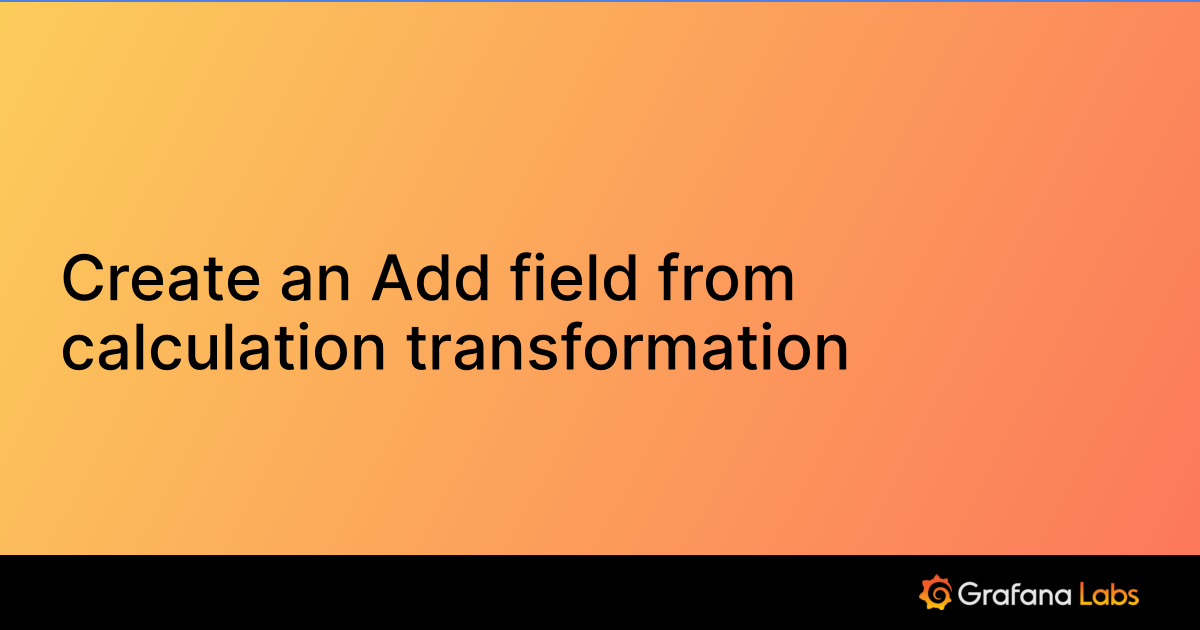 Create an Add field from calculation transformation

Grafana Labs